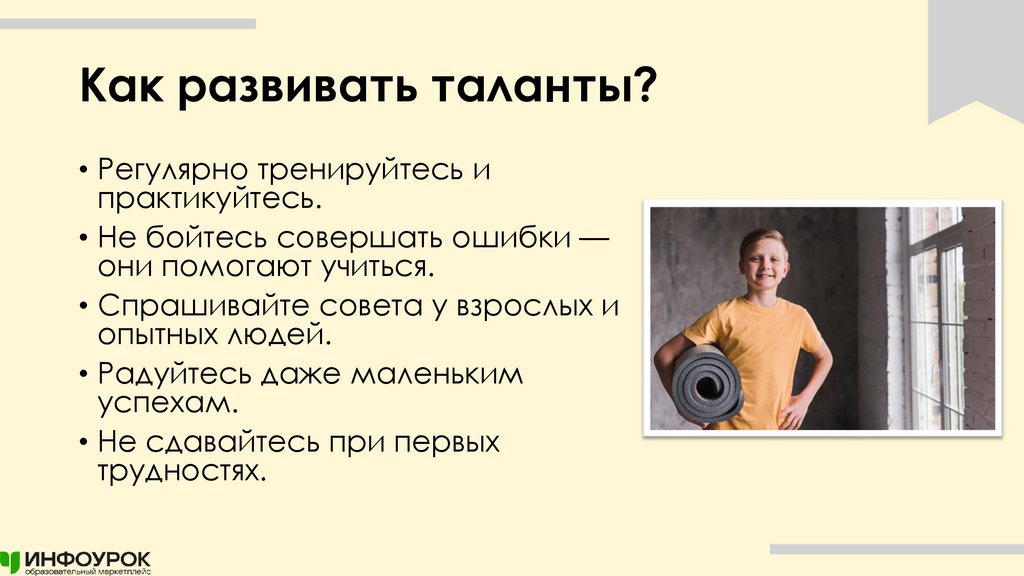 Как развивать таланты?

• Регулярно тренируйтесь и практикуйтесь.
• Не бойтесь совершать ошибки — они помогают учиться.
• Спрашивайте совета у взрослых и опытных людей.
• Радуйтесь даже маленьким успехам.
• Не сдавайтесь при первых трудностях.

ИНФОУРОК
образовательный маркетплейс